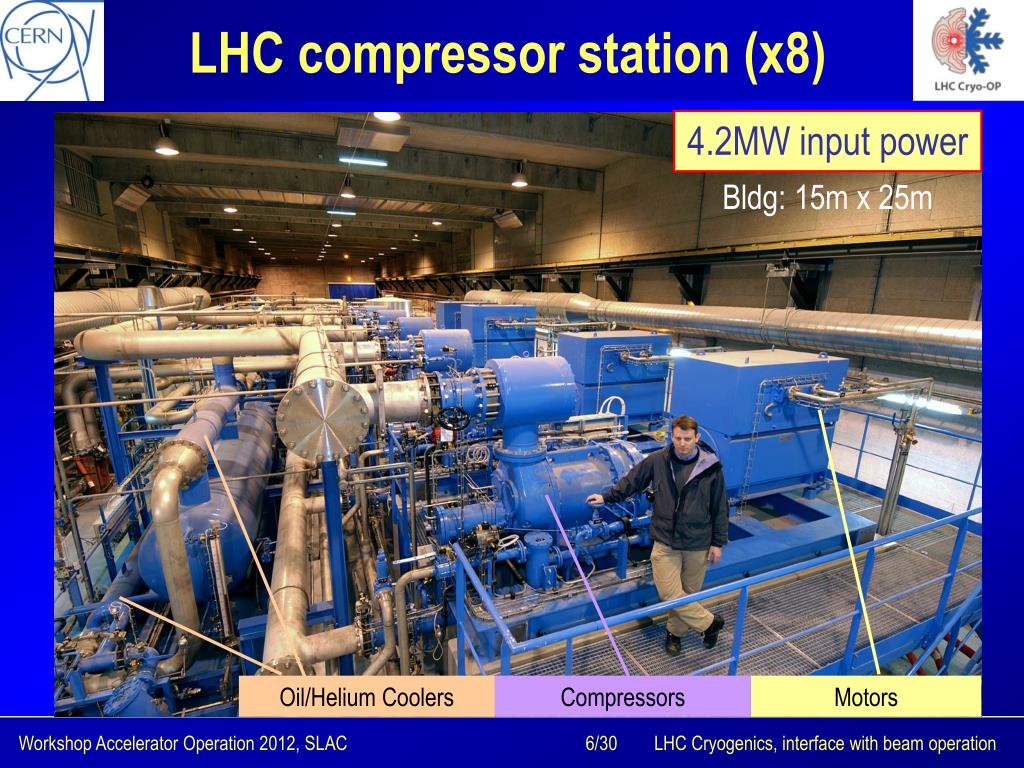 CERN

LHC compressor station (x8)

LHC Cryo-OP

4.2MW input power

Bldg: 15m x 25m

Oil/Helium Coolers

Compressors

Motors

Workshop Accelerator Operation 2012, SLAC

6/30

LHC Cryogenics, interface with beam operation